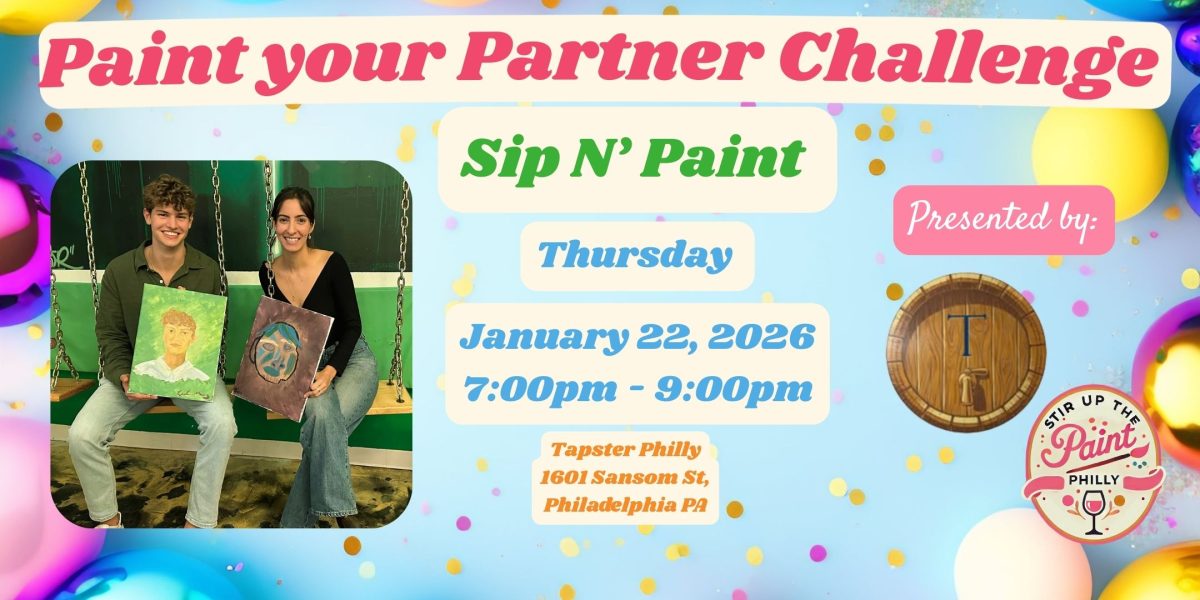 Paint your Partner Challenge

Sip N' Paint

Thursday

January 22, 2026
7:00pm - 9:00pm

Tapster Philly
1601 Sansom St,
Philadelphia PA

Presented by:

T

STIR UP THE
Paint
PHILLY